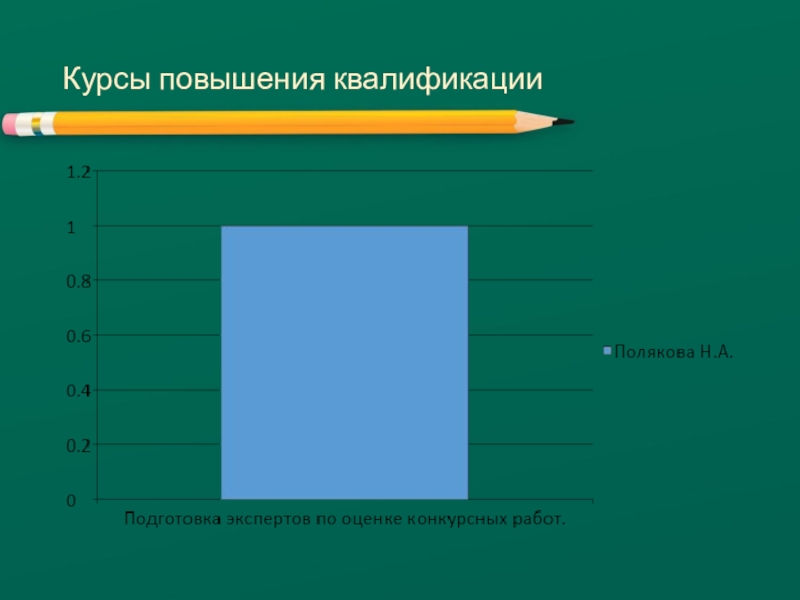 Курсы повышения квалификации

1.2
1
0.8
0.6
0.4
0.2
0

Подготовка экспертов по оценке конкурсных работ.

Полякова Н.А.